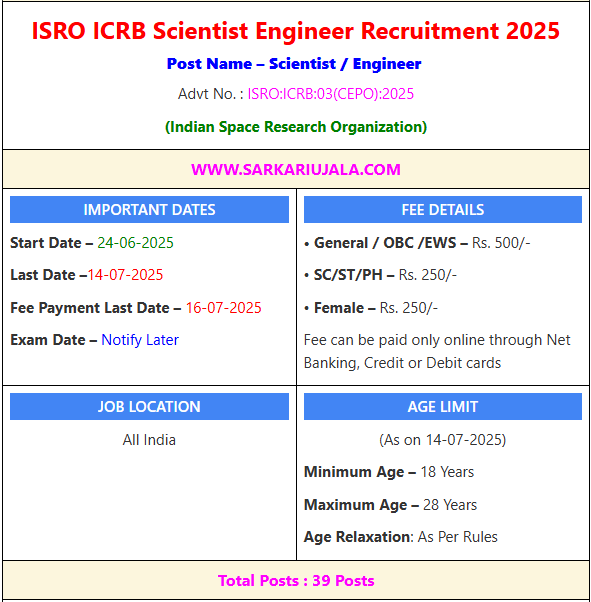 ISRO ICRB Scientist Engineer Recruitment 2025

Post Name – Scientist / Engineer

Advt No. : ISRO:ICRB:03(CEPO):2025

(Indian Space Research Organization)

WWW.SARKARIUJALA.COM

IMPORTANT DATES

Start Date – 24-06-2025

Last Date –14-07-2025

Fee Payment Last Date – 16-07-2025

Exam Date – Notify Later

FEE DETAILS

• General / OBC /EWS – Rs. 500/-

• SC/ST/PH – Rs. 250/-

• Female – Rs. 250/-

Fee can be paid only online through Net Banking, Credit or Debit cards

JOB LOCATION

All India

AGE LIMIT

(As on 14-07-2025)

Minimum Age – 18 Years

Maximum Age – 28 Years

Age Relaxation: As Per Rules

Total Posts : 39 Posts